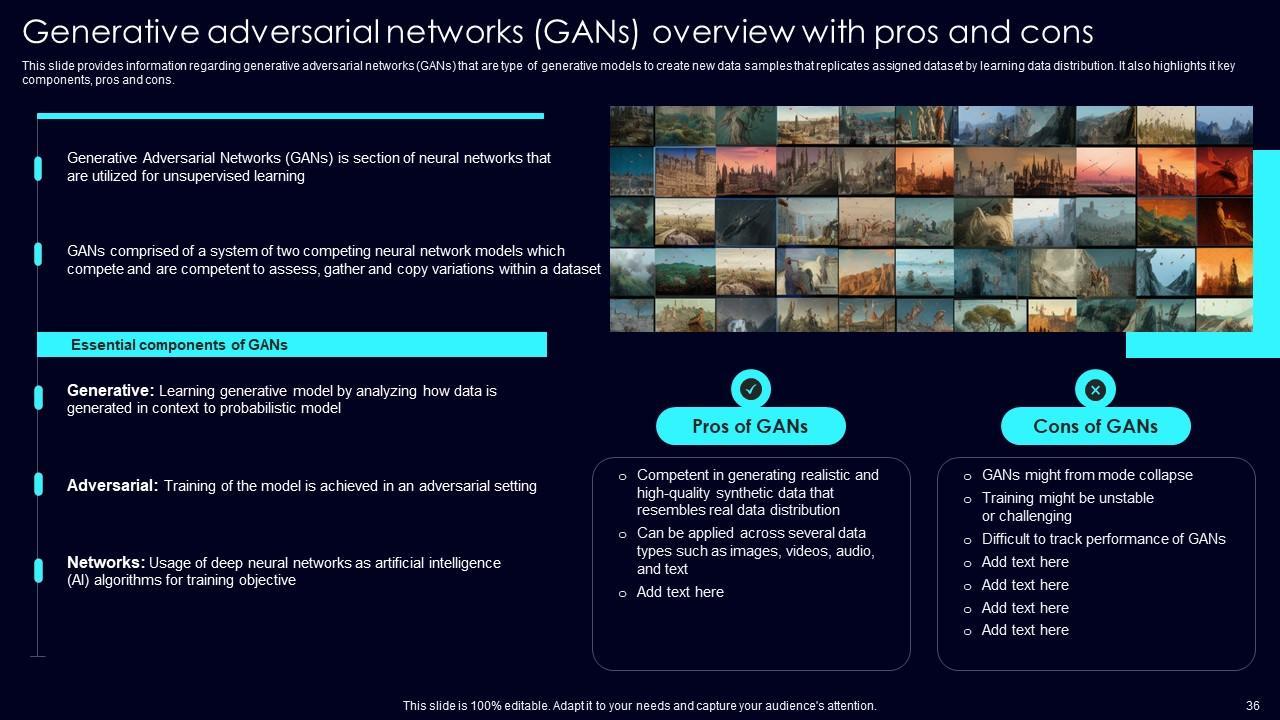 Generative adversarial networks (GANs) overview with pros and cons

This slide provides information regarding generative adversarial networks (GANs) that are type of generative models to create new data samples that replicates assigned dataset by learning data distribution. It also highlights it key components, pros and cons.

Generative Adversarial Networks (GANs) is section of neural networks that are utilized for unsupervised learning

GANs comprised of a system of two competing neural network models which compete and are competent to assess, gather and copy variations within a dataset

Essential components of GANs

Generative: Learning generative model by analyzing how data is generated in context to probabilistic model

Adversarial: Training of the model is achieved in an adversarial setting

Networks: Usage of deep neural networks as artificial intelligence (AI) algorithms for training objective

Pros of GANs

o Competent in generating realistic and high-quality synthetic data that resembles real data distribution
o Can be applied across several data types such as images, videos, audio, and text
o Add text here

Cons of GANs

o GANs might from mode collapse
o Training might be unstable or challenging
o Difficult to track performance of GANs
o Add text here
o Add text here
o Add text here
o Add text here

This slide is 100% editable. Adapt it to your needs and capture your audience's attention.

36